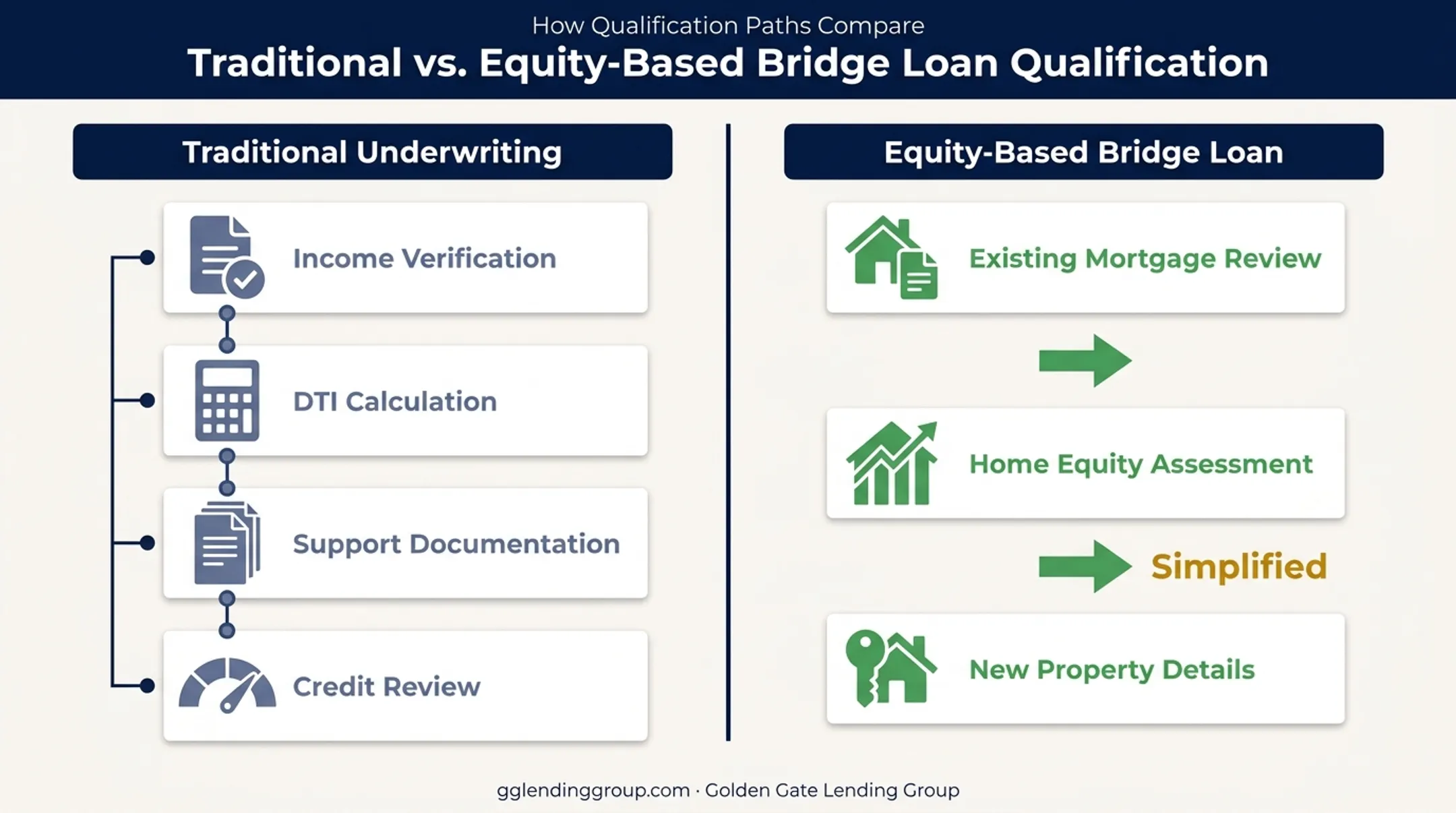 How Qualification Paths Compare

Traditional vs. Equity-Based Bridge Loan Qualification

Traditional Underwriting

Income Verification

DTI Calculation

Support Documentation

Credit Review

Equity-Based Bridge Loan

Existing Mortgage Review

Home Equity Assessment

Simplified

New Property Details

gglendinggroup.com · Golden Gate Lending Group